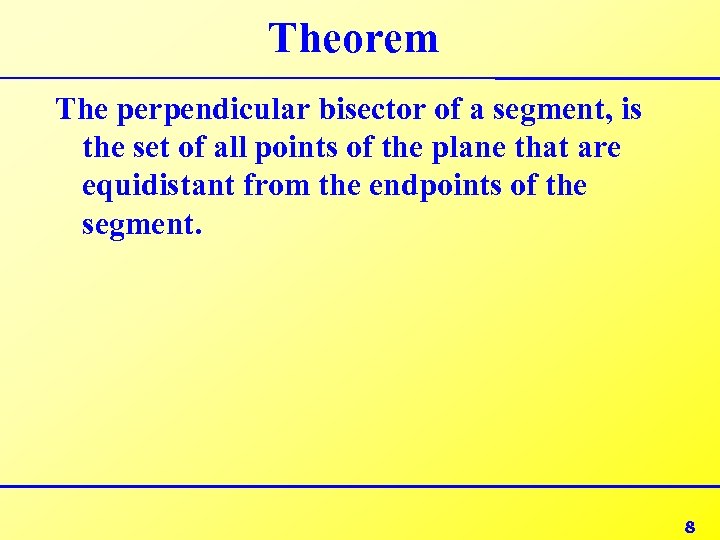 Theorem

The perpendicular bisector of a segment, is the set of all points of the plane that are equidistant from the endpoints of the segment.

8